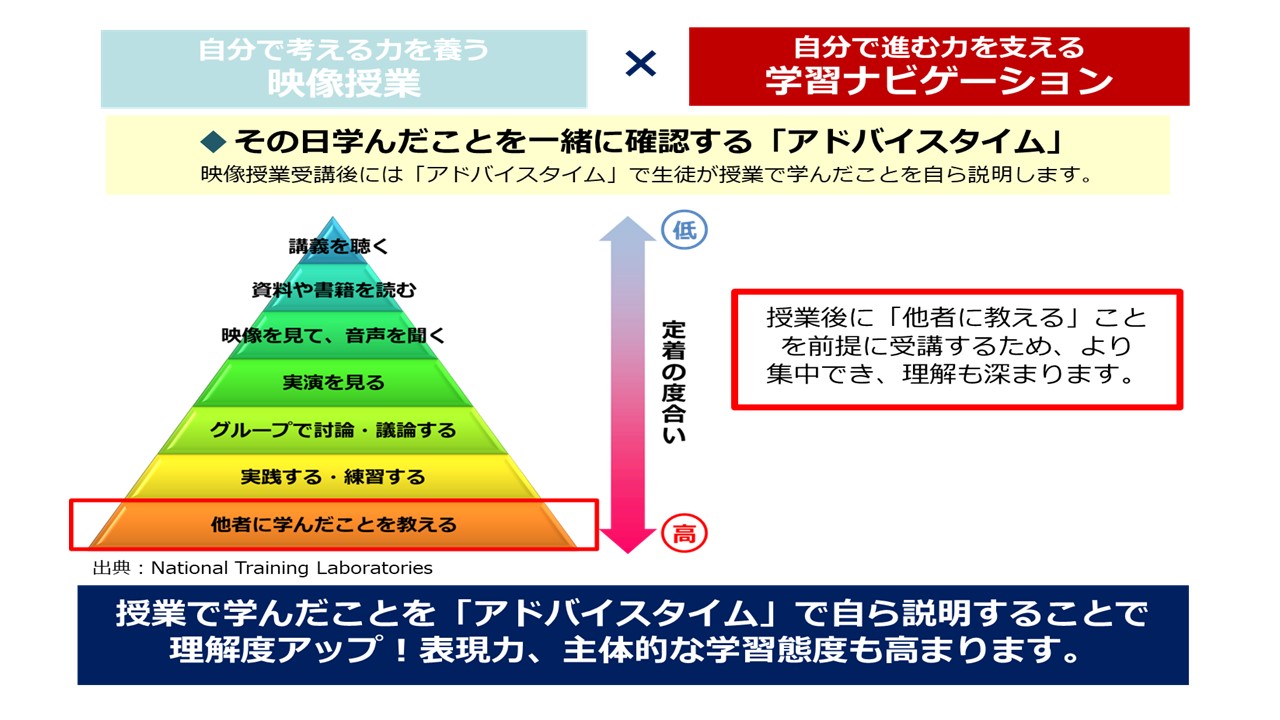 自分で考える力を養う
映像授業

×

自分で進む力を支える
学習ナビゲーション

◆ その日学んだことを一緒に確認する「アドバイスタイム」
映像授業受講後には「アドバイスタイム」で生徒が授業で学んだことを自ら説明します。

講義を聴く
資料や書籍を読む
映像を見て、音声を聞く
実演を見る
グループで討論・議論する
実践する・練習する
他者に学んだことを教える

低
定着の度合い
高

授業後に「他者に教える」ことを前提に受講するため、より集中でき、理解も深まります。

出典：National Training Laboratories

授業で学んだことを「アドバイスタイム」で自ら説明することで理解度アップ！表現力、主体的な学習態度も高まります。